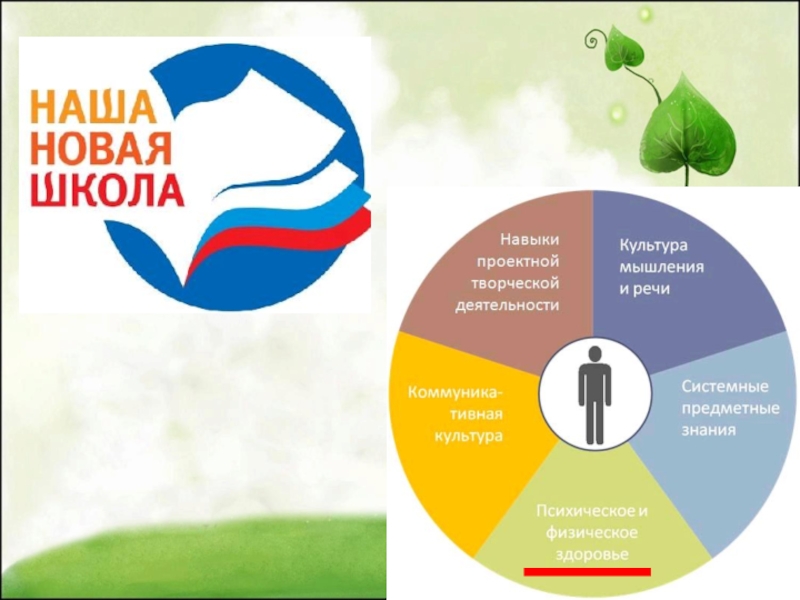 НАША
НОВАЯ
ШКОЛА

Навыки проектной творческой деятельности

Культура мышления и речи

Системные предметные знания

Психическое и физическое здоровье

Коммуникативная культура